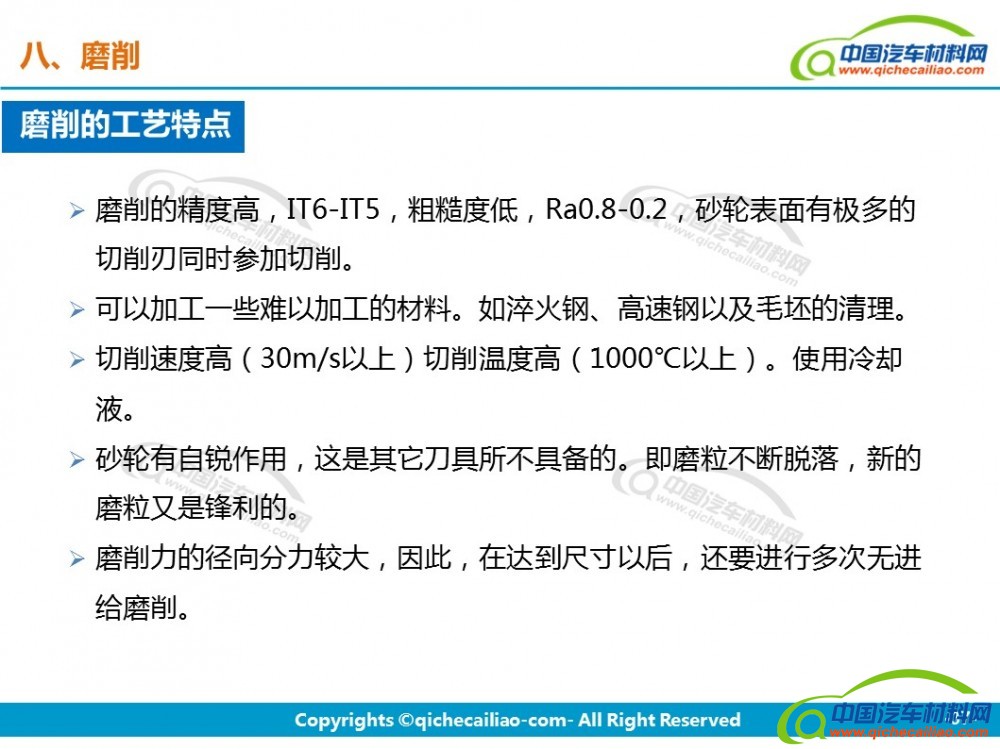 八、磨削

中国汽车材料网
www.qichecailiao.com

磨削的工艺特点

➢ 磨削的精度高，IT6-IT5，粗糙度低，Ra0.8-0.2，砂轮表面有极多的切削刃同时参加切削。

➢ 可以加工一些难以加工的材料。如淬火钢、高速钢以及毛坯的清理。

➢ 切削速度高（30m/s以上）切削温度高（1000℃以上）。使用冷却液。

➢ 砂轮有自锐作用，这是其它刀具所不具备的。即磨粒不断脱落，新的磨粒又是锋利的。

➢ 磨削力的径向分力较大，因此，在达到尺寸以后，还要进行多次无进给磨削。

Copyrights ©qichecailiao-com- All Right Reserved

中国汽车材料网
www.qichecailiao.com